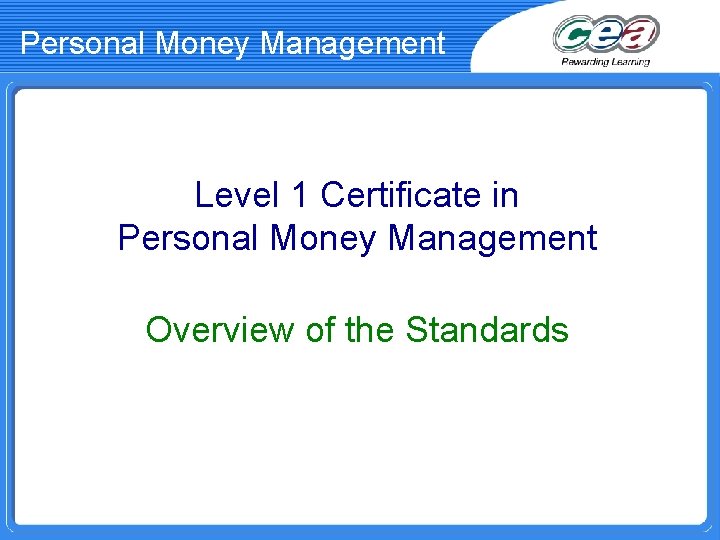 Personal Money Management

cea
Rewarding Learning

Level 1 Certificate in Personal Money Management

Overview of the Standards